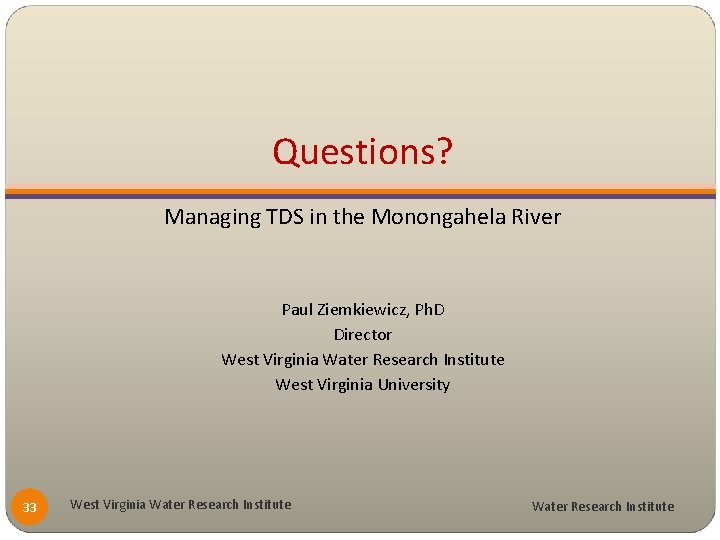 Questions?

Managing TDS in the Monongahela River

Paul Ziemkiewicz, PhD
Director
West Virginia Water Research Institute
West Virginia University

33

West Virginia Water Research Institute

Water Research Institute